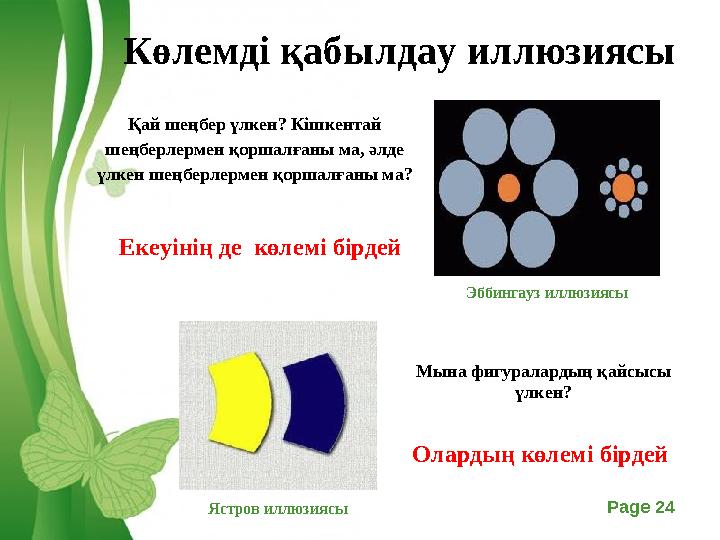 Көлемді қабылдау иллюзиясы

Қай шеңбер үлкен? Кішкентай шеңберлермен қоршалғаны ма, әлде үлкен шеңберлермен қоршалғаны ма?

Екеуінің де көлемі бірдей

Эббингауз иллюзиясы

Мына фигуралардың қайсысы үлкен?

Олардың көлемі бірдей

Ястров иллюзиясы

Page 24